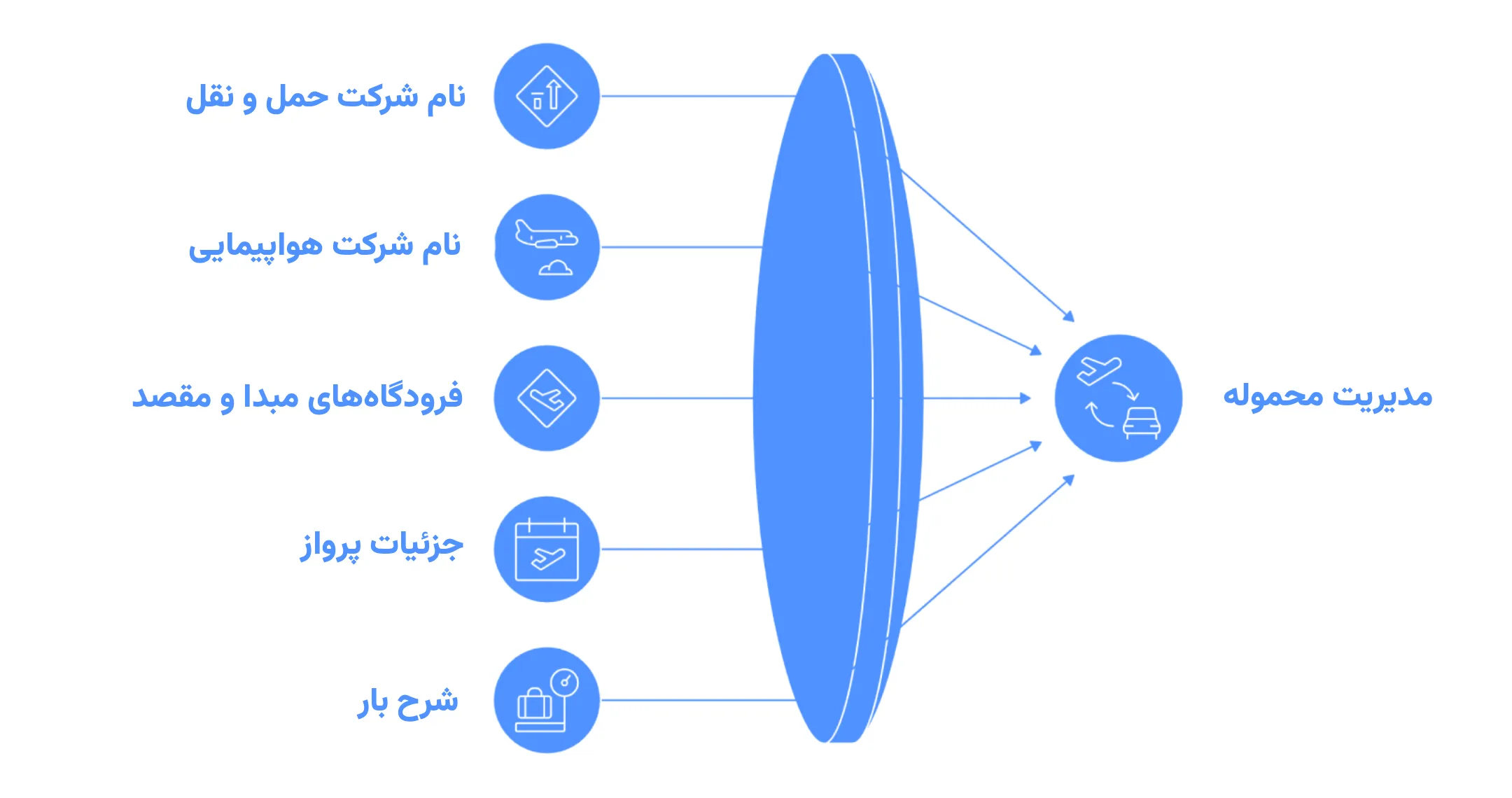 نام شرکت حمل و نقل

نام شرکت هواپیمایی

فرودگاه‌های مبدا و مقصد

جزئیات پرواز

شرح بار

مدیریت محموله